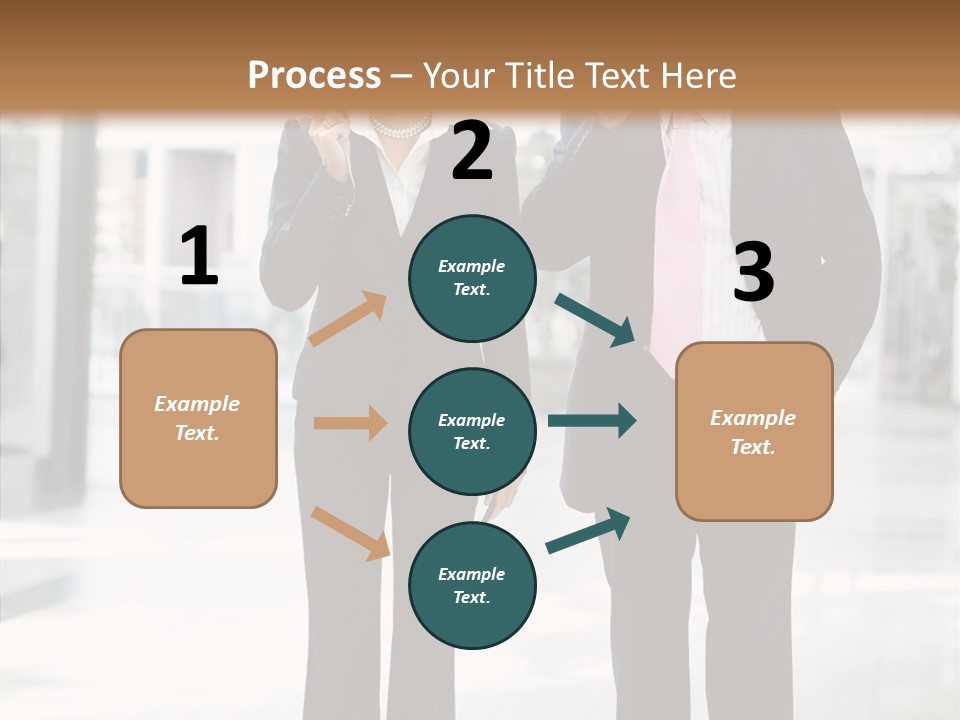 Process – Your Title Text Here

1

Example Text.

2

Example Text.

Example Text.

Example Text.

3

Example Text.